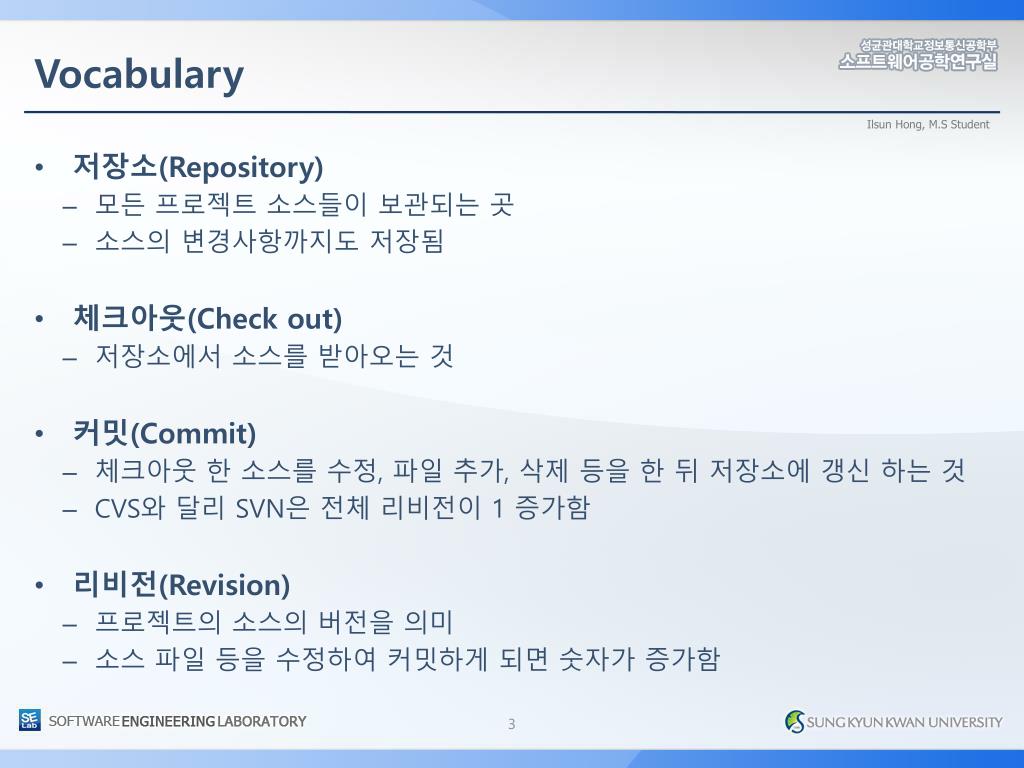 Vocabulary

성균관대학교정보통신공학부
소프트웨어공학연구실

Ilsun Hong, M.S Student

• 저장소(Repository)
– 모든 프로젝트 소스들이 보관되는 곳
– 소스의 변경사항까지도 저장됨

• 체크아웃(Check out)
– 저장소에서 소스를 받아오는 것

• 커밋(Commit)
– 체크아웃 한 소스를 수정, 파일 추가, 삭제 등을 한 뒤 저장소에 갱신 하는 것
– CVS와 달리 SVN은 전체 리비전이 1 증가함

• 리비전(Revision)
– 프로젝트의 소스의 버전을 의미
– 소스 파일 등을 수정하여 커밋하게 되면 숫자가 증가함

SE Lab SOFTWARE ENGINEERING LABORATORY

3

SUNG KYUN KWAN UNIVERSITY